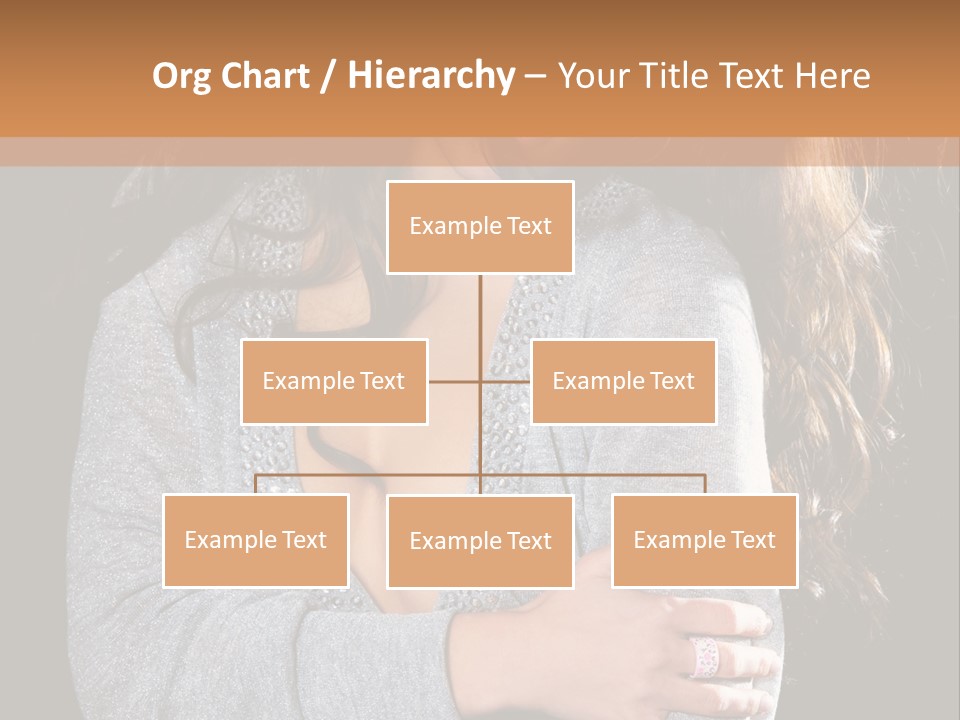 Org Chart / Hierarchy – Your Title Text Here

Example Text

Example Text

Example Text

Example Text

Example Text

Example Text